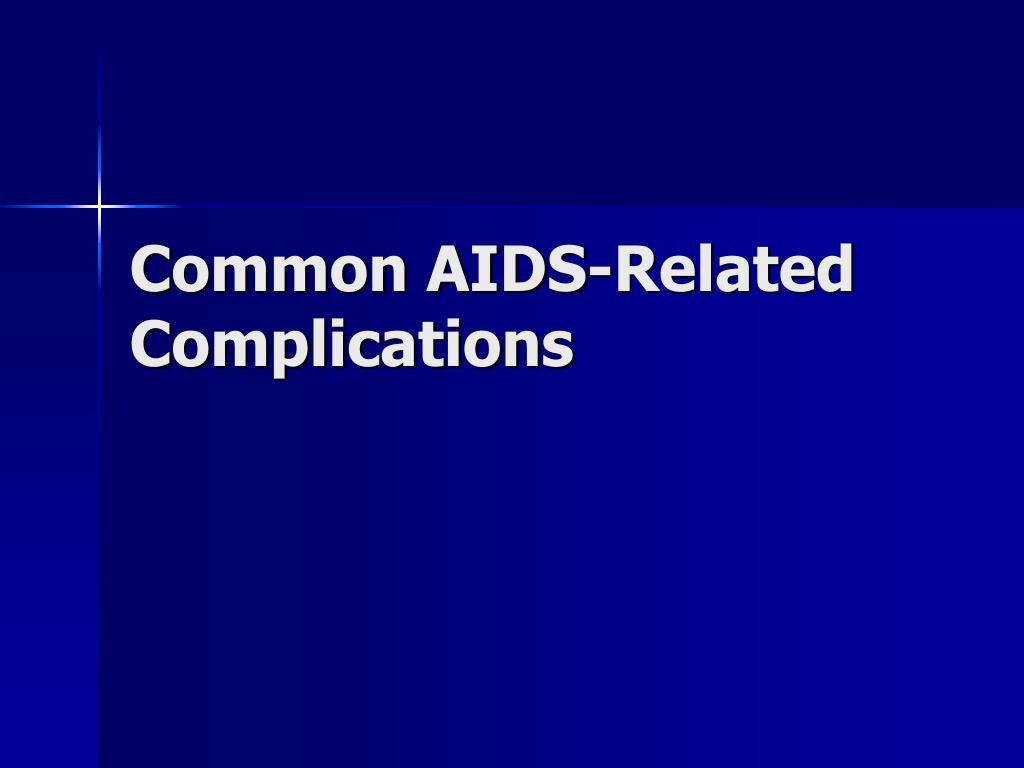 Common AIDS-Related Complications